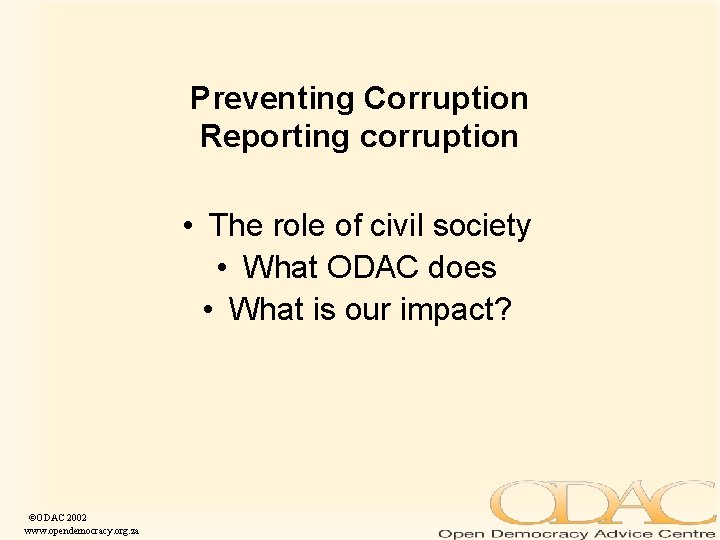 Preventing Corruption
Reporting corruption

• The role of civil society
• What ODAC does
• What is our impact?

©ODAC 2002
www.opendemocracy.org.za

ODAC
Open Democracy Advice Centre